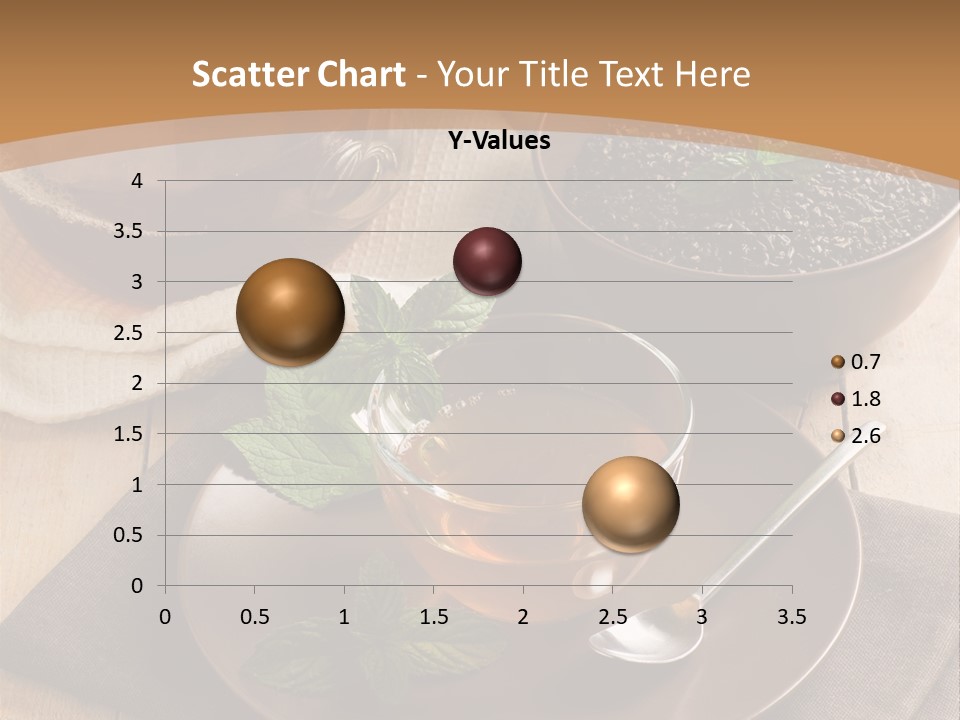 Scatter Chart - Your Title Text Here

Y-Values

4
3.5
3
2.5
2
1.5
1
0.5
0

0 0.5 1 1.5 2 2.5 3 3.5

0.7
1.8
2.6